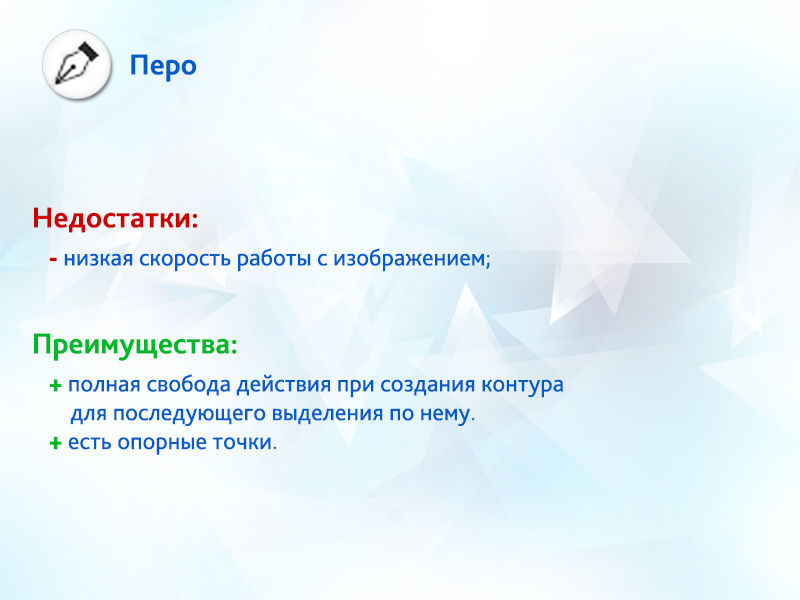 Перо

Недостатки:

- низкая скорость работы с изображением;

Преимущества:

+ полная свобода действия при создания контура для последующего выделения по нему.
+ есть опорные точки.